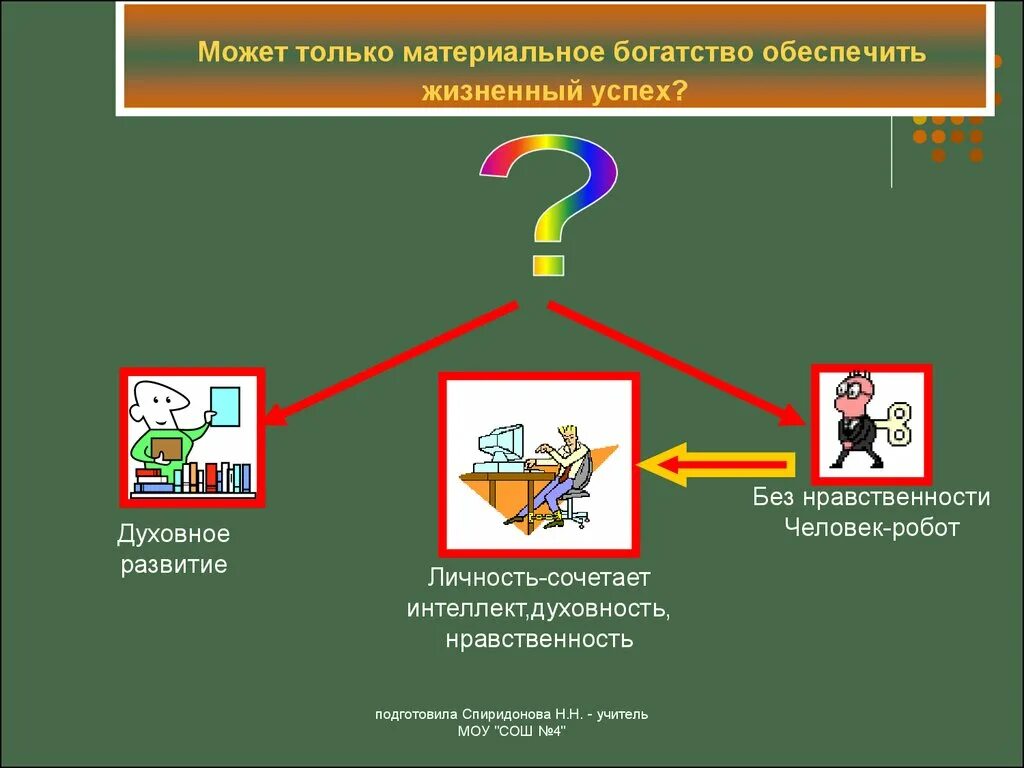 Может только материальное богатство обеспечить жизненный успех?

?

Духовное развитие

Личность-сочетает интеллект,духовность, нравственность

Без нравственности Человек-робот

подготовила Спиридонова Н.Н. - учитель МОУ "СОШ №4"